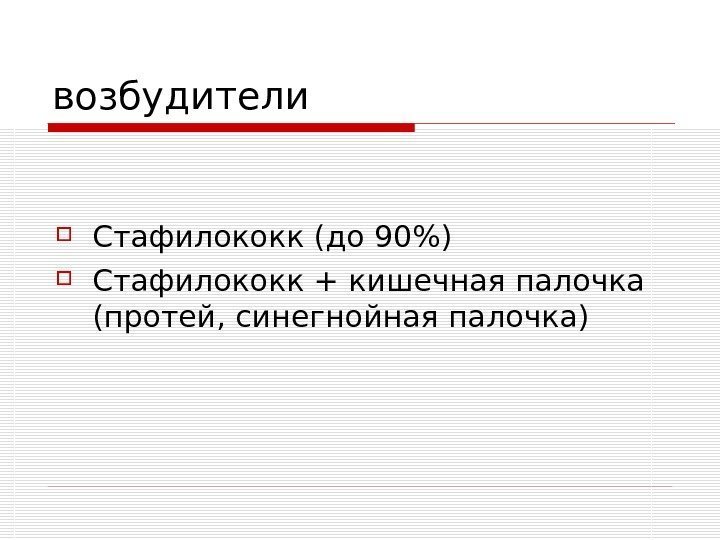 возбудители

Стафилококк (до 90%)

Стафилококк + кишечная палочка (протей, синегнойная палочка)